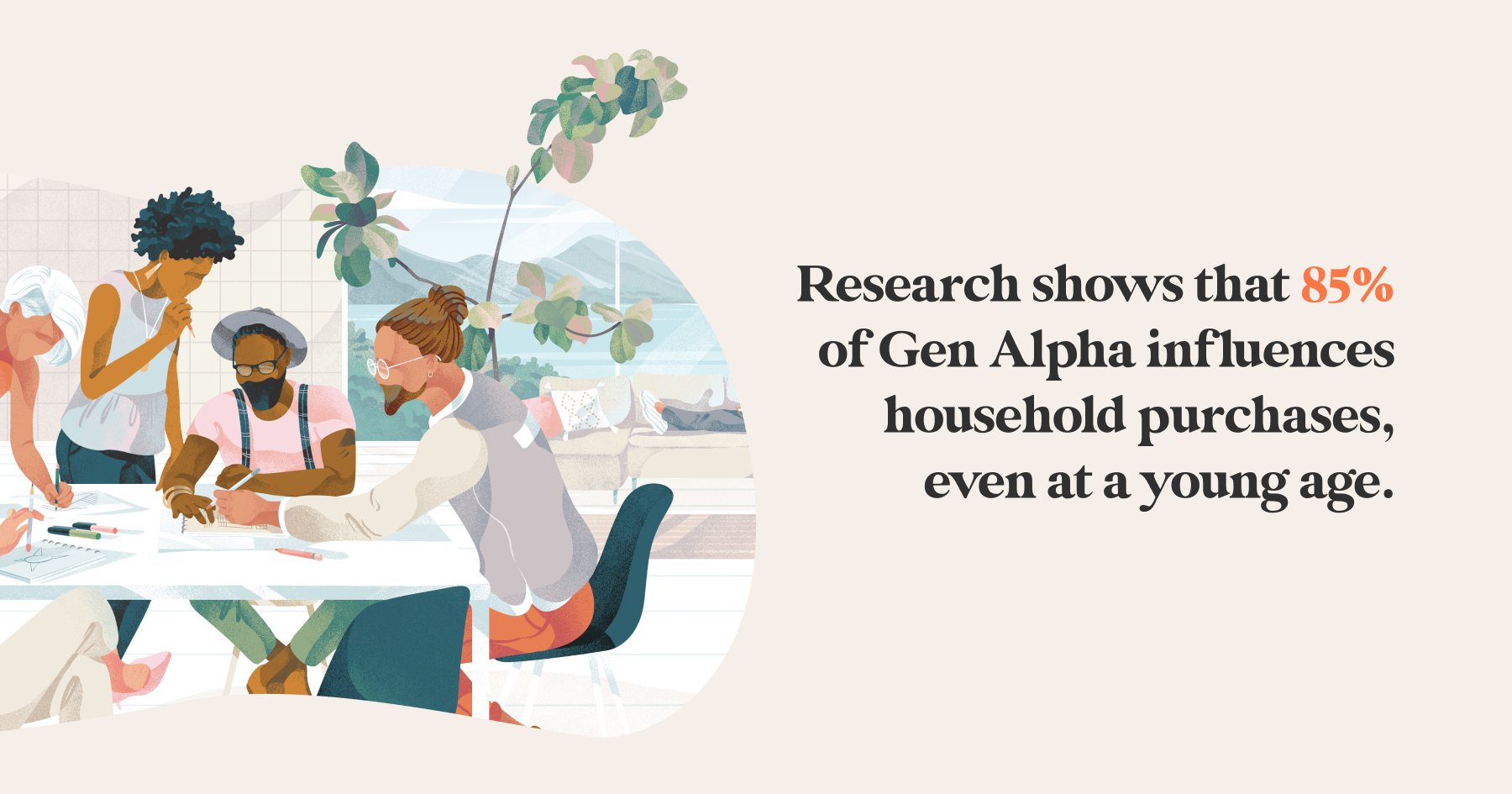 Research shows that 85% of Gen Alpha influences household purchases, even at a young age.